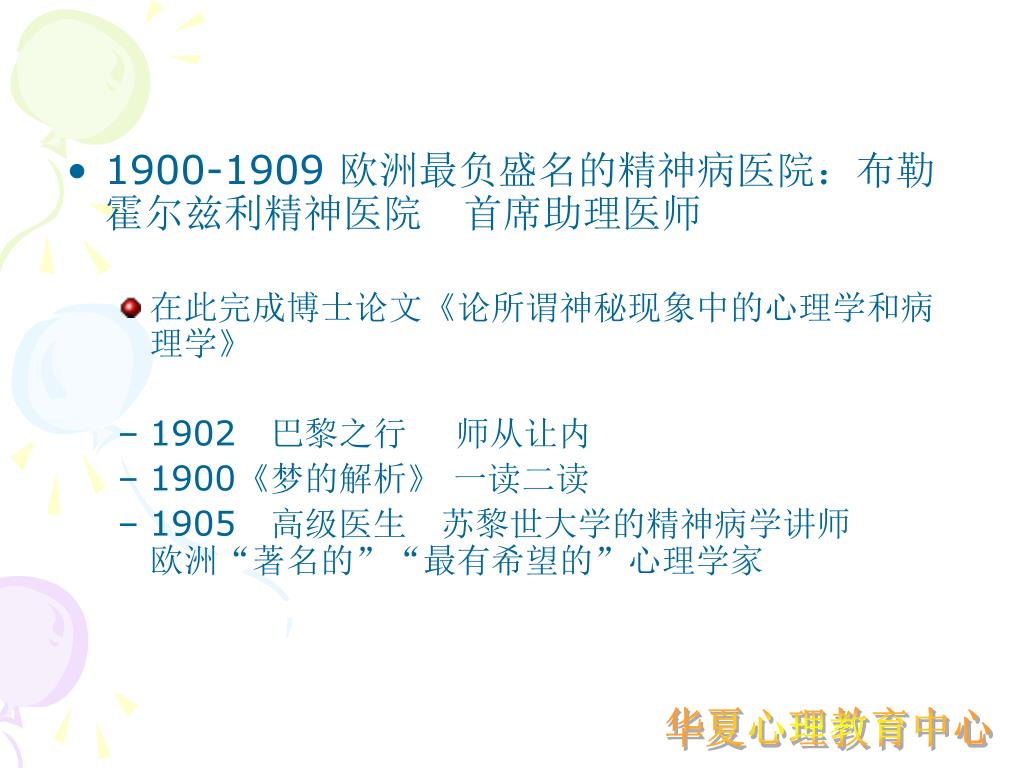 • 1900-1909 欧洲最负盛名的精神病医院：布勒霍尔兹利精神医院　首席助理医师

在此完成博士论文《论所谓神秘现象中的心理学和病理学》

– 1902　巴黎之行　　师从让内
– 1900《梦的解析》 一读二读
– 1905　高级医生　苏黎世大学的精神病学讲师 欧洲“著名的”“最有希望的”心理学家

华夏心理教育中心